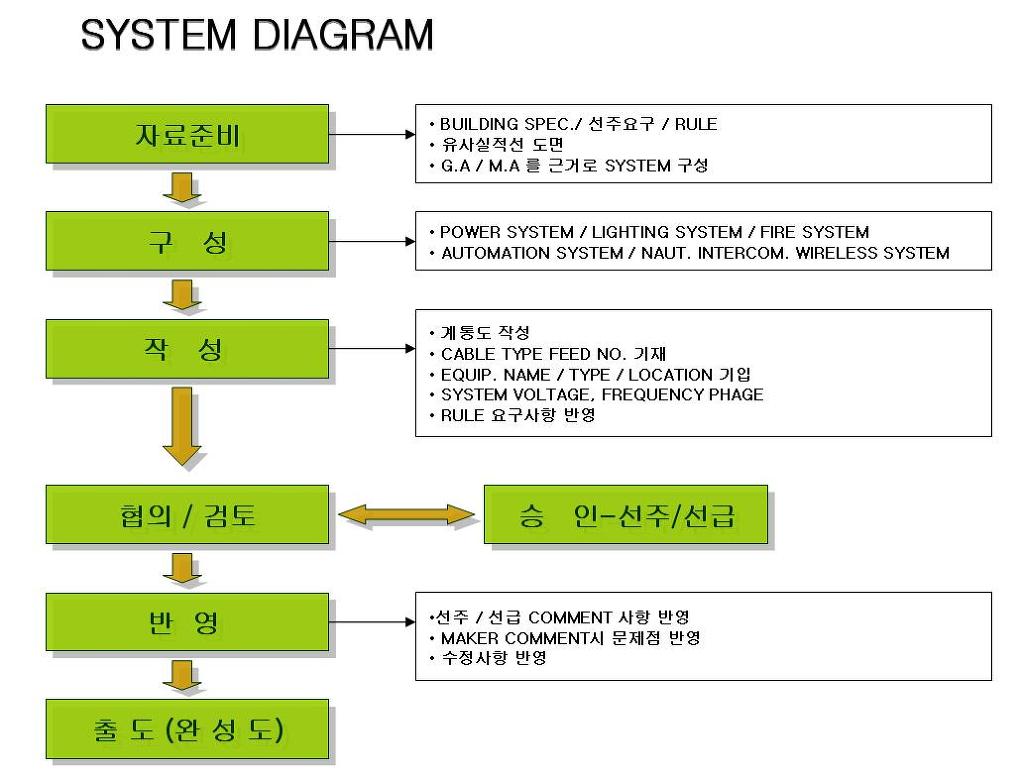 SYSTEM DIAGRAM

자료준비

• BUILDING SPEC./ 선주요구 / RULE
• 유사실적선 도면
• G.A / M.A 를 근거로 SYSTEM 구성

구 성

• POWER SYSTEM / LIGHTING SYSTEM / FIRE SYSTEM
• AUTOMATION SYSTEM / NAUT. INTERCOM. WIRELESS SYSTEM

작 성

• 계통도 작성
• CABLE TYPE FEED NO. 기재
• EQUIP. NAME / TYPE / LOCATION 기입
• SYSTEM VOLTAGE, FREQUENCY PHAGE
• RULE 요구사항 반영

협의 / 검토

승 인-선주/선급

반 영

•선주 / 선급 COMMENT 사항 반영
• MAKER COMMENT시 문제점 반영
• 수정사항 반영

출 도 (완 성 도)